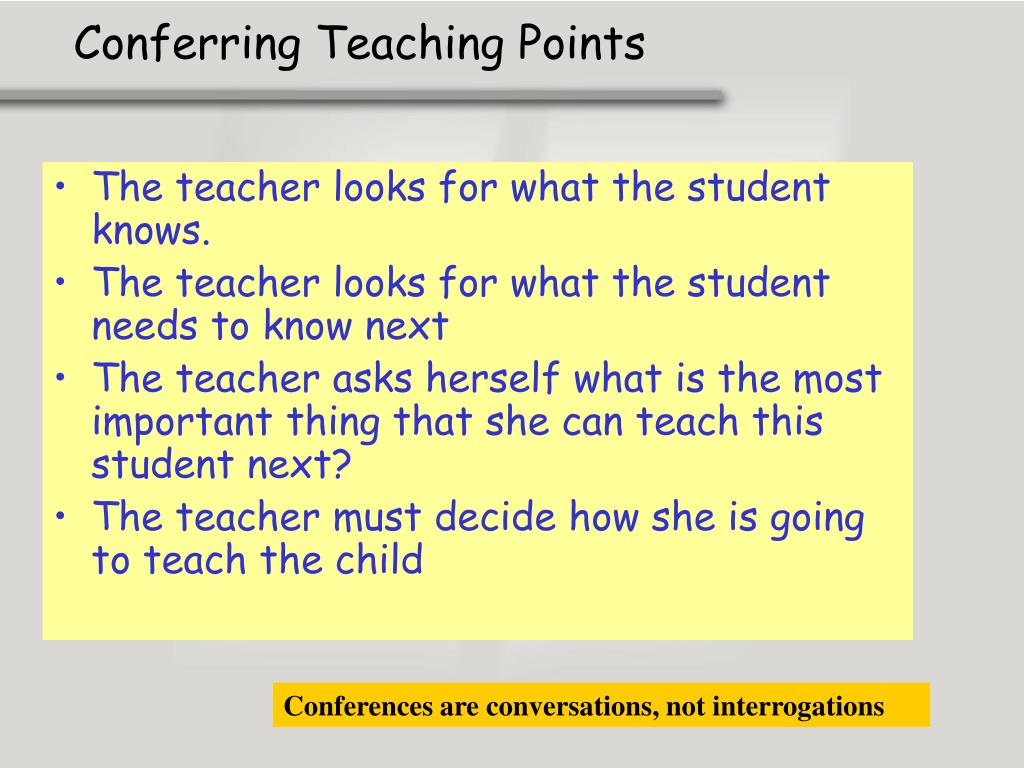 Conferring Teaching Points

• The teacher looks for what the student knows.
• The teacher looks for what the student needs to know next
• The teacher asks herself what is the most important thing that she can teach this student next?
• The teacher must decide how she is going to teach the child

Conferences are conversations, not interrogations